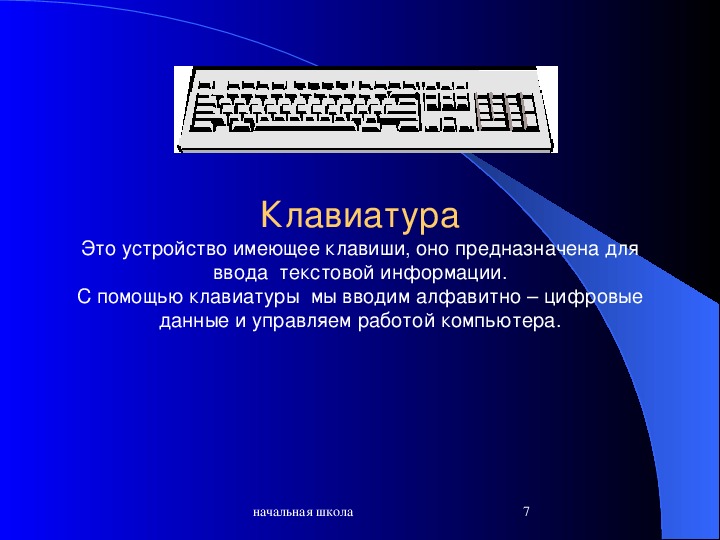 Клавиатура

Это устройство имеющее клавиши, оно предназначена для ввода текстовой информации.
С помощью клавиатуры мы вводим алфавитно – цифровые данные и управляем работой компьютера.

начальная школа

7